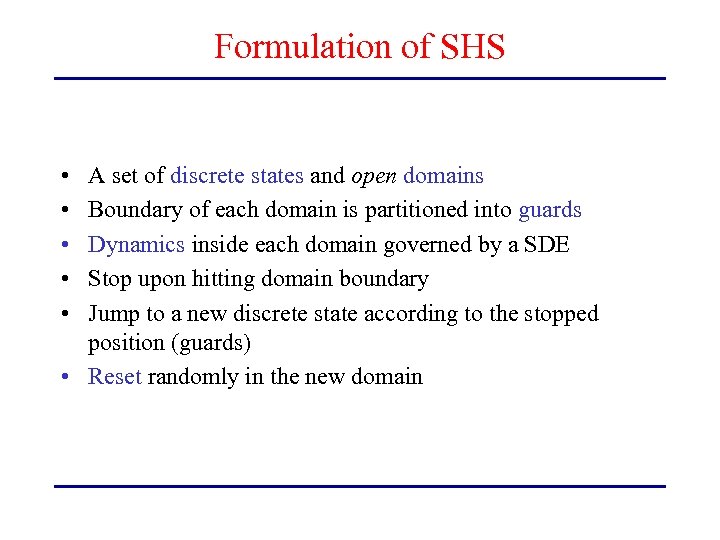 Formulation of SHS

• A set of discrete states and open domains
• Boundary of each domain is partitioned into guards
• Dynamics inside each domain governed by a SDE
• Stop upon hitting domain boundary
• Jump to a new discrete state according to the stopped position (guards)
• Reset randomly in the new domain